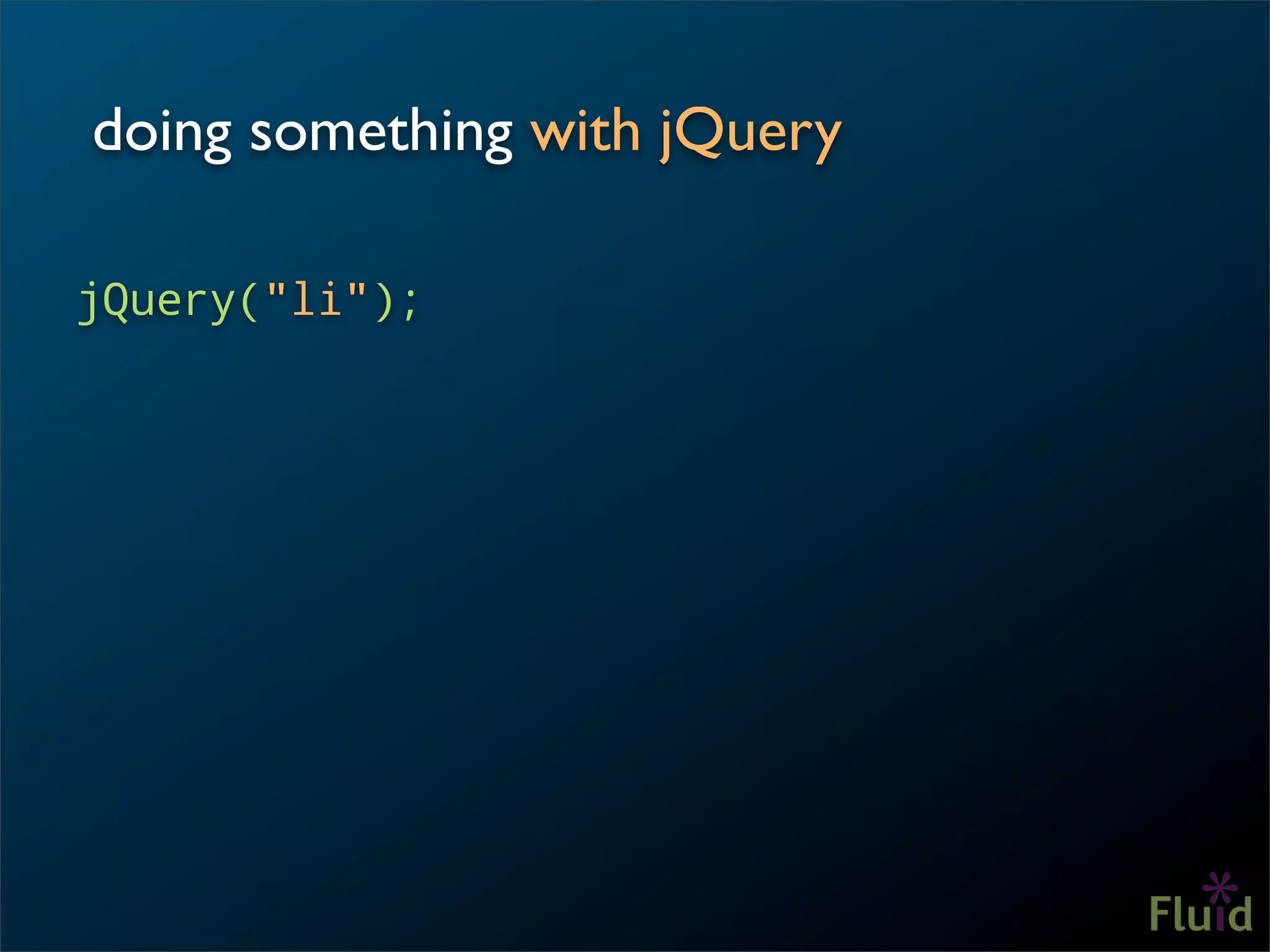 doing something with jQuery

jQuery("li");

Fluid